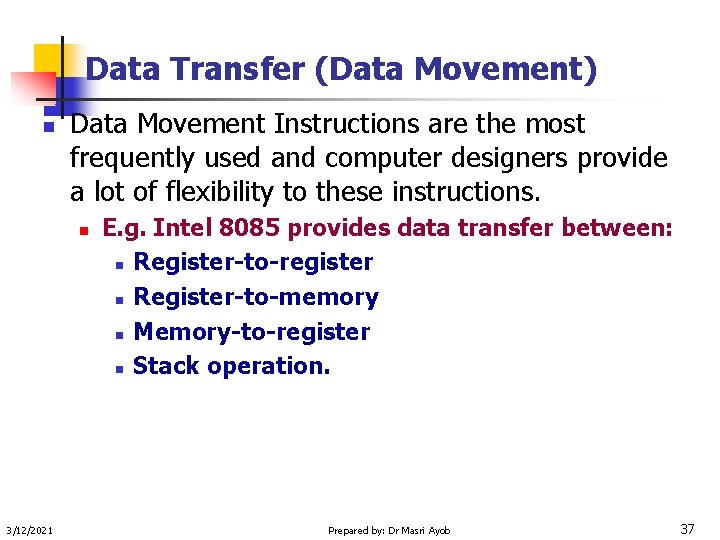 Data Transfer (Data Movement)

Data Movement Instructions are the most frequently used and computer designers provide a lot of flexibility to these instructions.

E.g. Intel 8085 provides data transfer between:

Register-to-register

Register-to-memory

Memory-to-register

Stack operation.

3/12/2021

Prepared by: Dr Masri Ayob

37